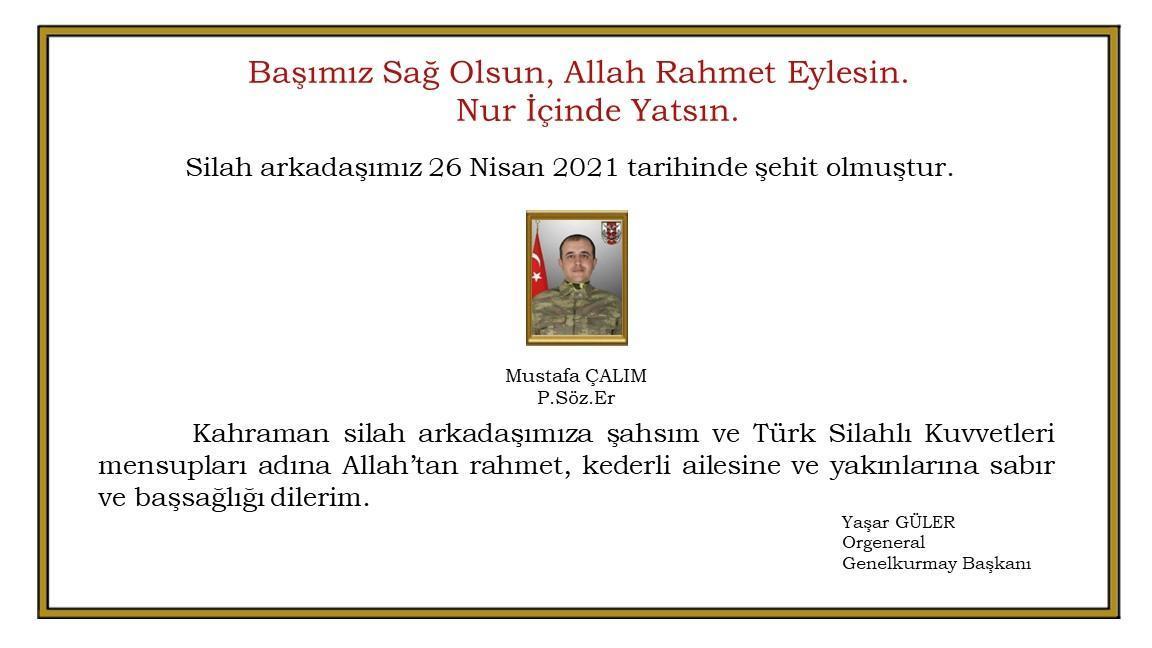 Başımız Sağ Olsun, Allah Rahmet Eylesin.
Nur İçinde Yatsın.

Silah arkadaşımız 26 Nisan 2021 tarihinde şehit olmuştur.

Mustafa ÇALIM
P.Söz.Er

Kahraman silah arkadaşımıza şahsım ve Türk Silahlı Kuvvetleri mensupları adına Allah'tan rahmet, kederli ailesine ve yakınlarına sabır ve başsağlığı dilerim.

Yaşar GÜLER
Orgeneral
Genelkurmay Başkanı